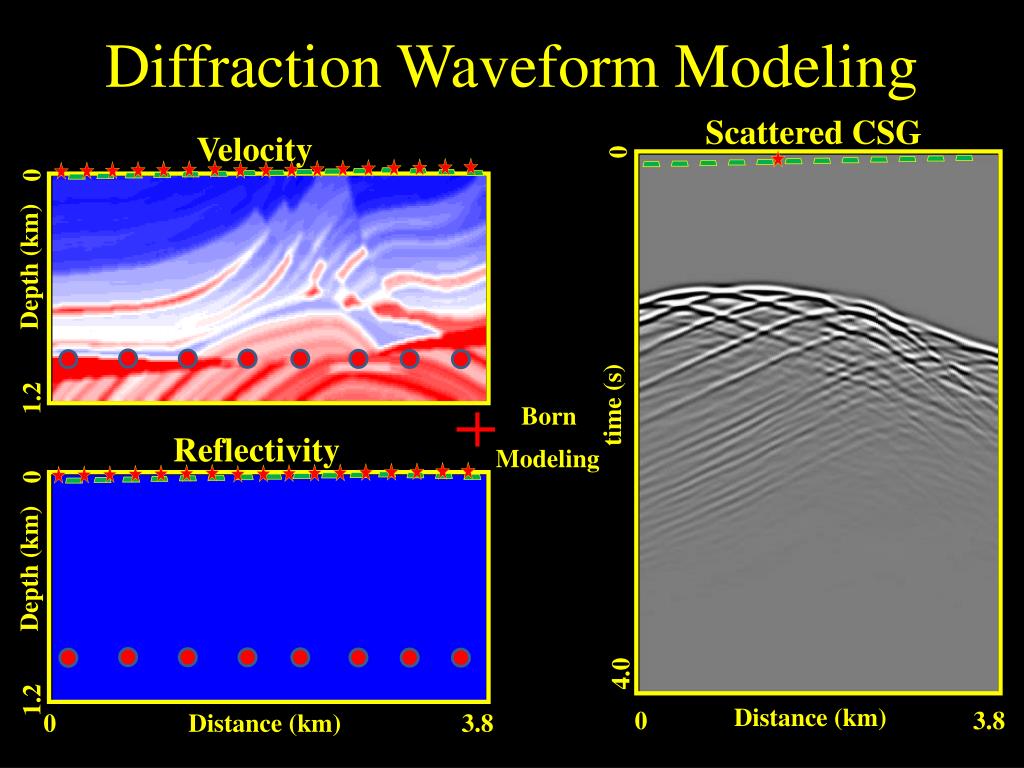 Diffraction Waveform Modeling

Velocity

0

Depth (km)

1.2

Reflectivity

0

Depth (km)

1.2

0

Distance (km)

3.8

+

Born

Modeling

Scattered CSG

0

time (s)

4.0

0

Distance (km)

3.8